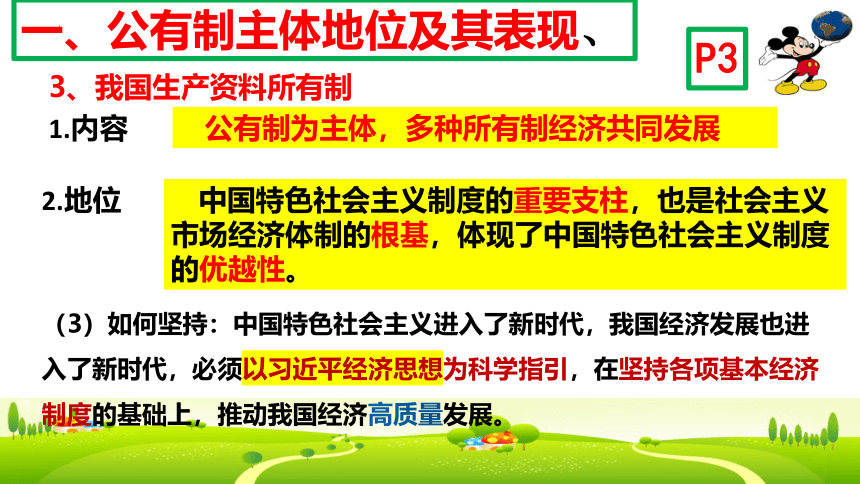 一、公有制主体地位及其表现、

P3

3、我国生产资料所有制

1.内容　公有制为主体，多种所有制经济共同发展

2.地位　中国特色社会主义制度的重要支柱，也是社会主义市场经济体制的根基，体现了中国特色社会主义制度的优越性。

（3）如何坚持：中国特色社会主义进入了新时代，我国经济发展也进入了新时代，必须以习近平经济思想为科学指引，在坚持各项基本经济制度的基础上，推动我国经济高质量发展。